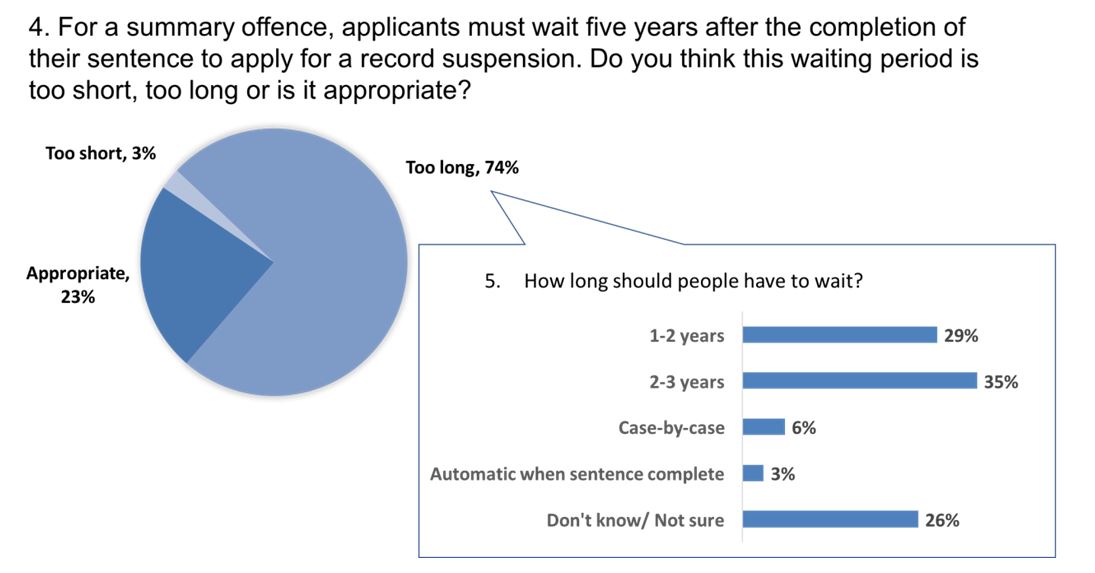 4. For a summary offence, applicants must wait five years after the completion of their sentence to apply for a record suspension. Do you think this waiting period is too short, too long or is it appropriate?

Too short, 3%

Too long, 74%

Appropriate, 23%

5. How long should people have to wait?

1-2 years 29%

2-3 years 35%

Case-by-case 6%

Automatic when sentence complete 3%

Don't know/ Not sure 26%